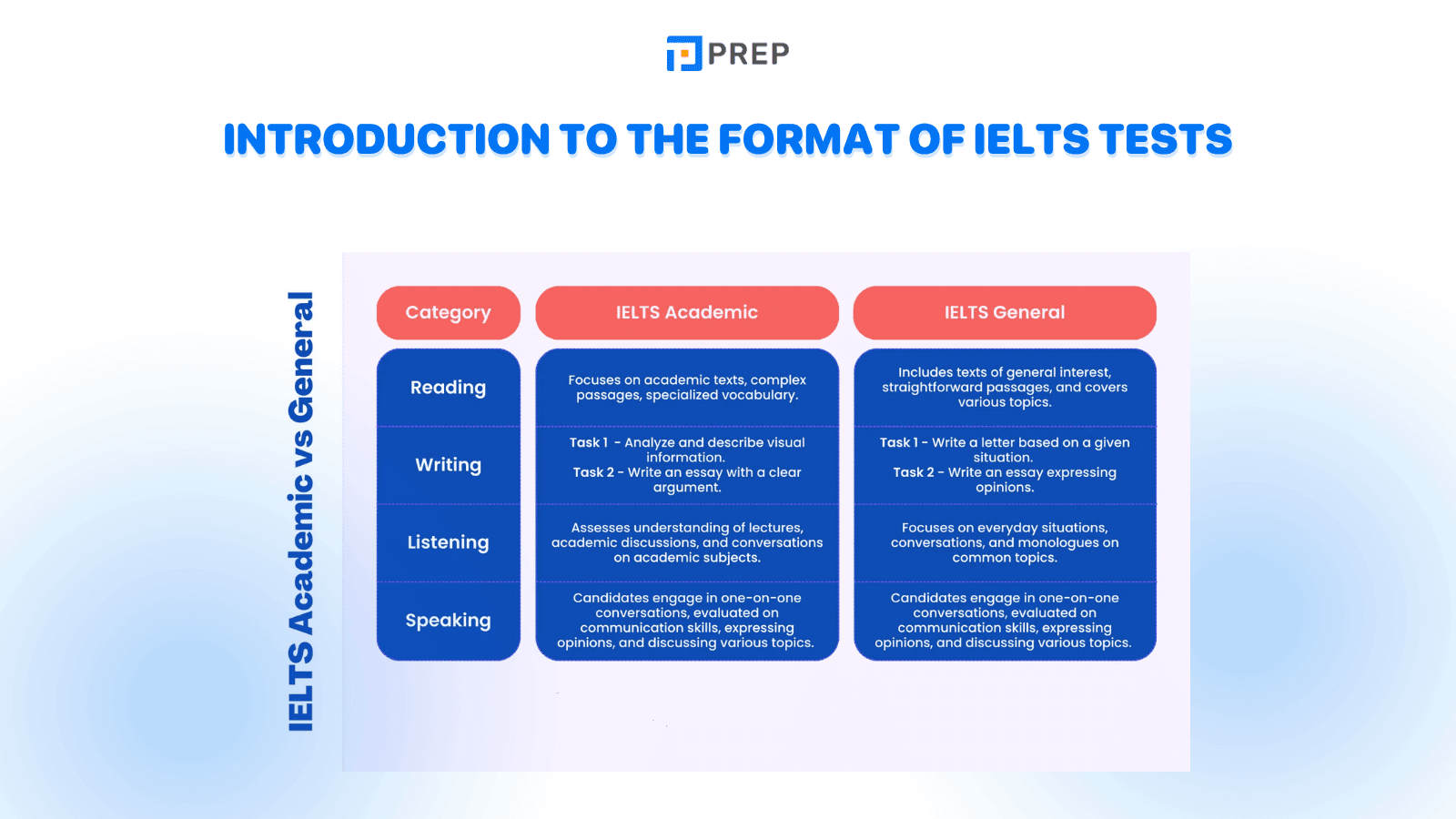 PREP

INTRODUCTION TO THE FORMAT OF IELTS TESTS

IELTS Academic vs General

| Category | IELTS Academic | IELTS General |
|---|---|---|
| Reading | Focuses on academic texts, complex passages, specialized vocabulary. | Includes texts of general interest, straightforward passages, and covers various topics. |
| Writing | Task 1 - Analyze and describe visual information. Task 2 - Write an essay with a clear argument. | Task 1 - Write a letter based on a given situation. Task 2 - Write an essay expressing opinions. |
| Listening | Assesses understanding of lectures, academic discussions, and conversations on academic subjects. | Focuses on everyday situations, conversations, and monologues on common topics. |
| Speaking | Candidates engage in one-on-one conversations, evaluated on communication skills, expressing opinions, and discussing various topics. | Candidates engage in one-on-one conversations, evaluated on communication skills, expressing opinions, and discussing various topics. |